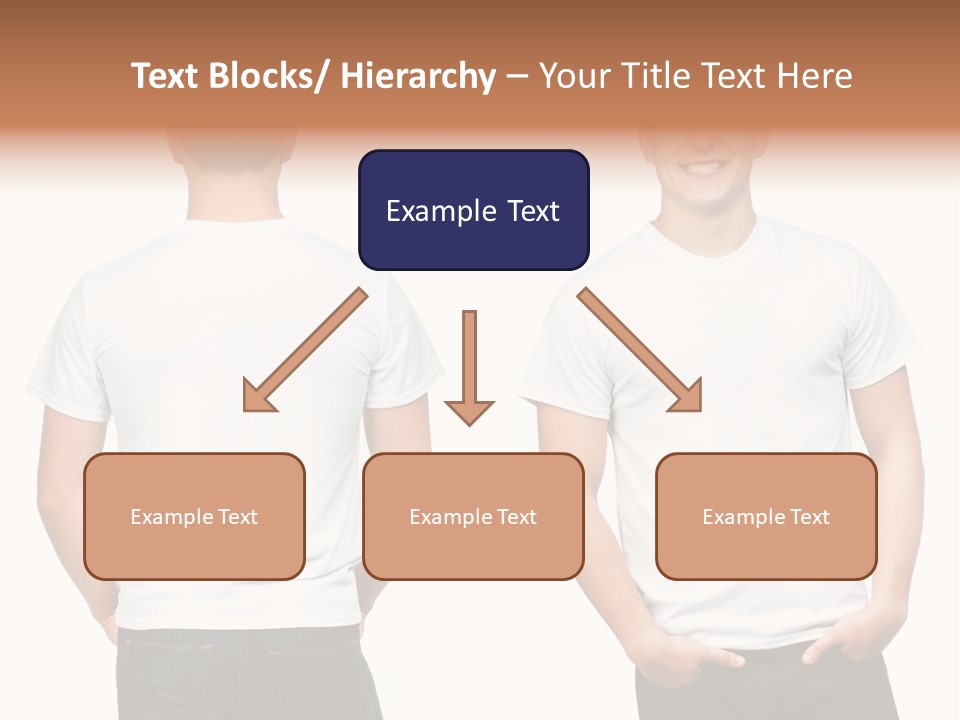 Text Blocks/ Hierarchy – Your Title Text Here

Example Text

Example Text

Example Text

Example Text